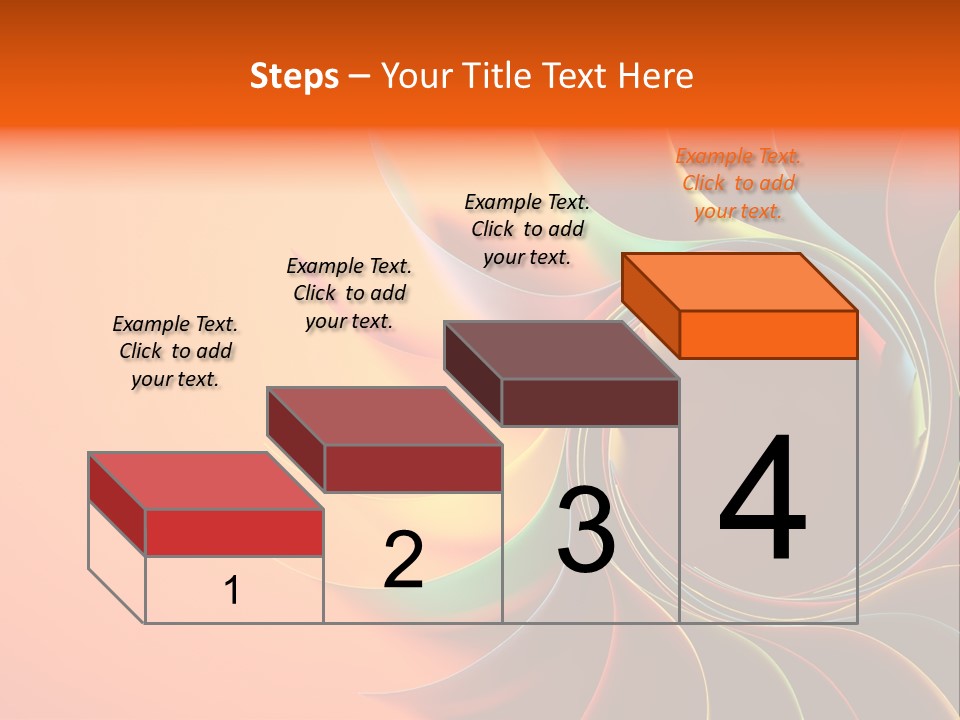 Steps – Your Title Text Here

Example Text. Click to add your text.

Example Text. Click to add your text.

Example Text. Click to add your text.

Example Text. Click to add your text.

1

2

3

4